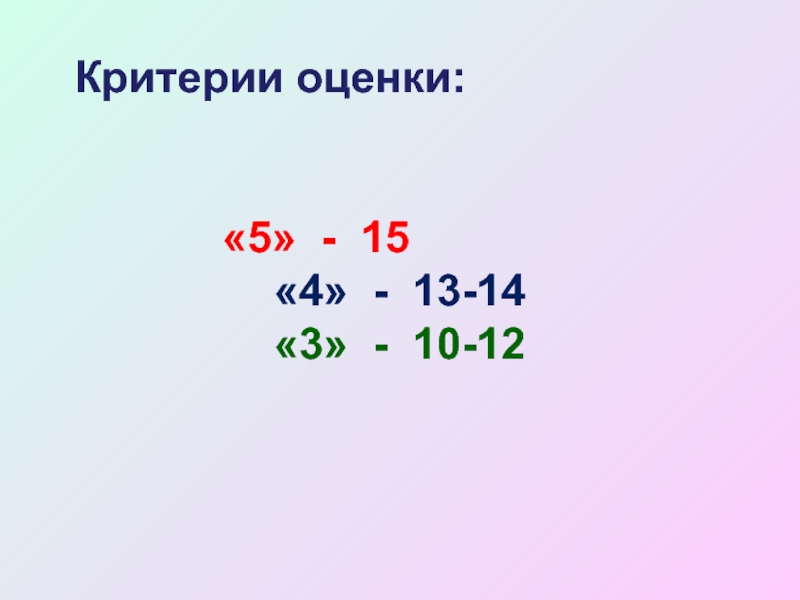 Критерии оценки:

«5» - 15
«4» - 13-14
«3» - 10-12